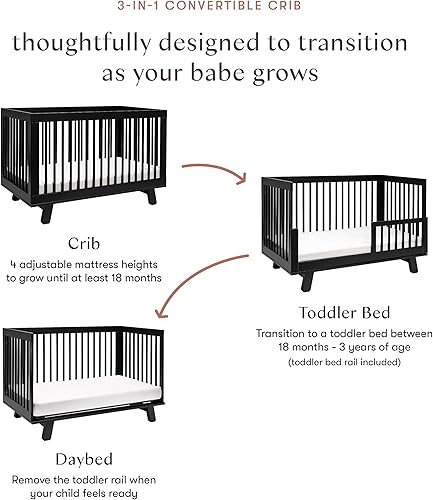 3-IN-1 CONVERTIBLE CRIB

thoughtfully designed to transition as your babe grows

Crib
4 adjustable mattress heights to grow until at least 18 months

Toddler Bed
Transition to a toddler bed between 18 months - 3 years of age
(toddler bed rail included)

Daybed
Remove the toddler rail when your child feels ready